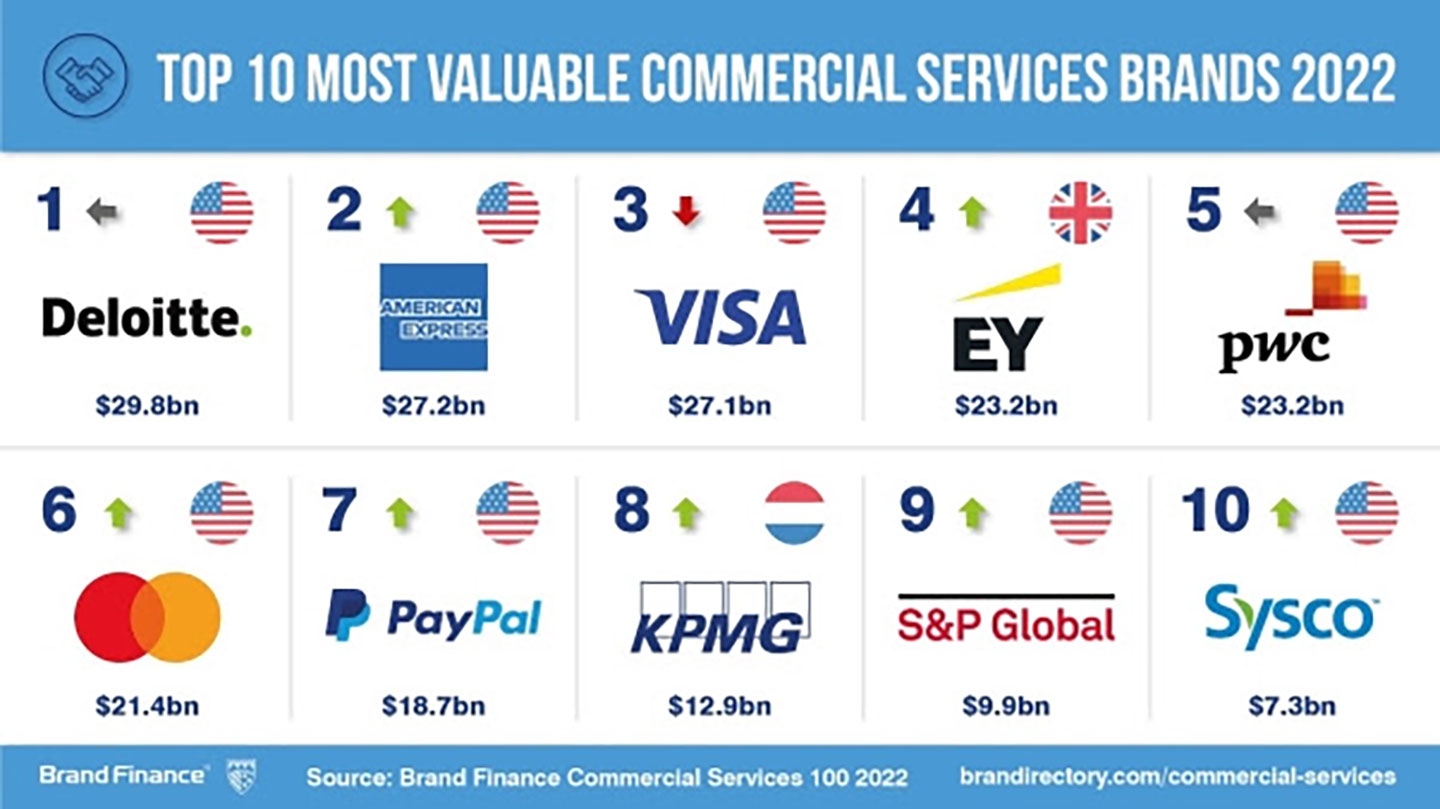 TOP 10 MOST VALUABLE COMMERCIAL SERVICES BRANDS 2022

1
Deloitte.
$29.8bn

2
AMERICAN EXPRESS
$27.2bn

3
VISA
$27.1bn

4
EY
$23.2bn

5
pwc
$23.2bn

6
$21.4bn

7
PayPal
$18.7bn

8
KPMG
$12.9bn

9
S&P Global
$9.9bn

10
Sysco
$7.3bn

Brand Finance
Source: Brand Finance Commercial Services 100 2022
brandirectory.com/commercial-services